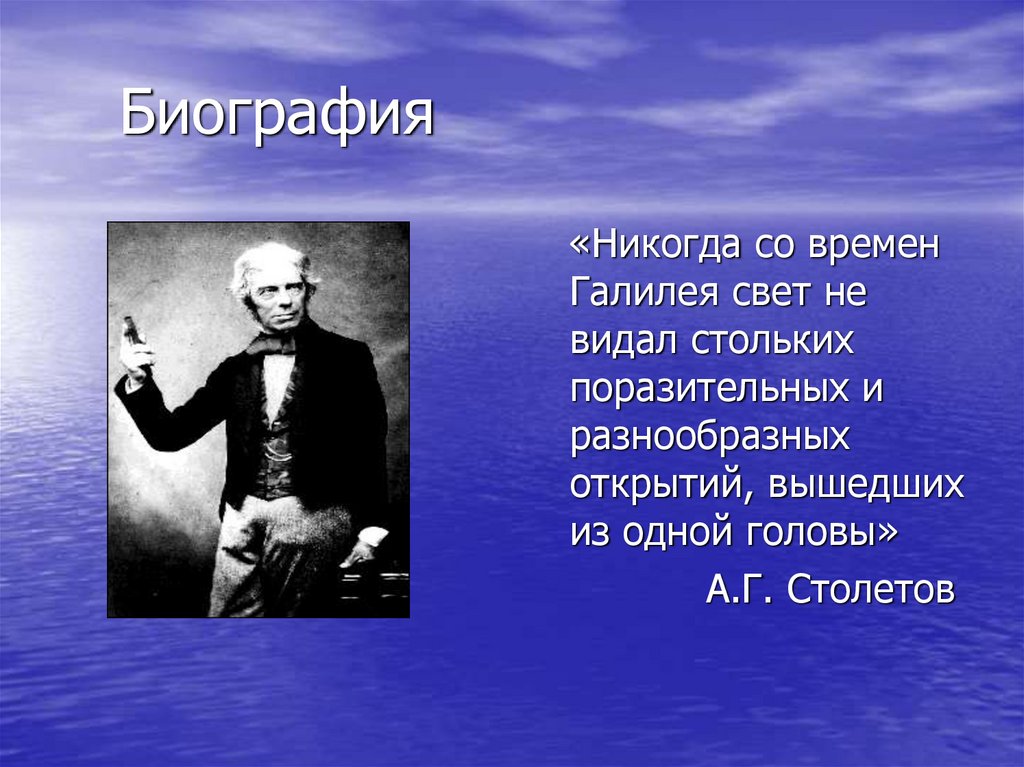 Биография

«Никогда со времен Галилея свет не видал стольких поразительных и разнообразных открытий, вышедших из одной головы»

А.Г. Столетов